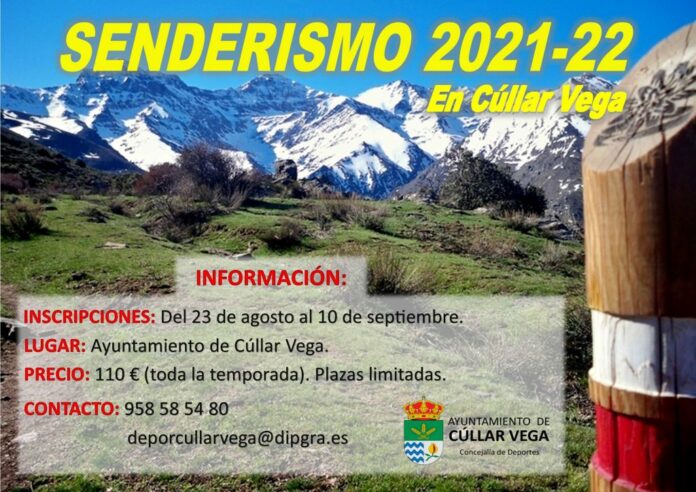 SENDERISMO 2021-22
En Cúllar Vega

INFORMACIÓN:

INSCRIPCIONES: Del 23 de agosto al 10 de septiembre.

LUGAR: Ayuntamiento de Cúllar Vega.

PRECIO: 110 € (toda la temporada). Plazas limitadas.

CONTACTO: 958 58 54 80
deporcullarvega@dipgra.es

AYUNTAMIENTO DE
CÚLLAR VEGA
Concejalía de Deportes